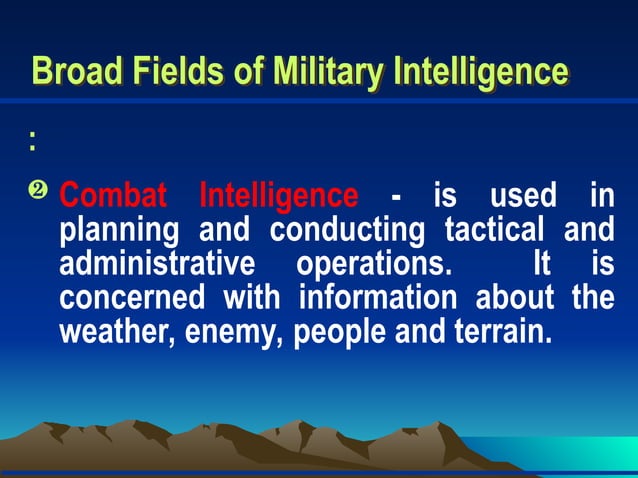 Broad Fields of Military Intelligence

:

❷ Combat Intelligence - is used in planning and conducting tactical and administrative operations. It is concerned with information about the weather, enemy, people and terrain.